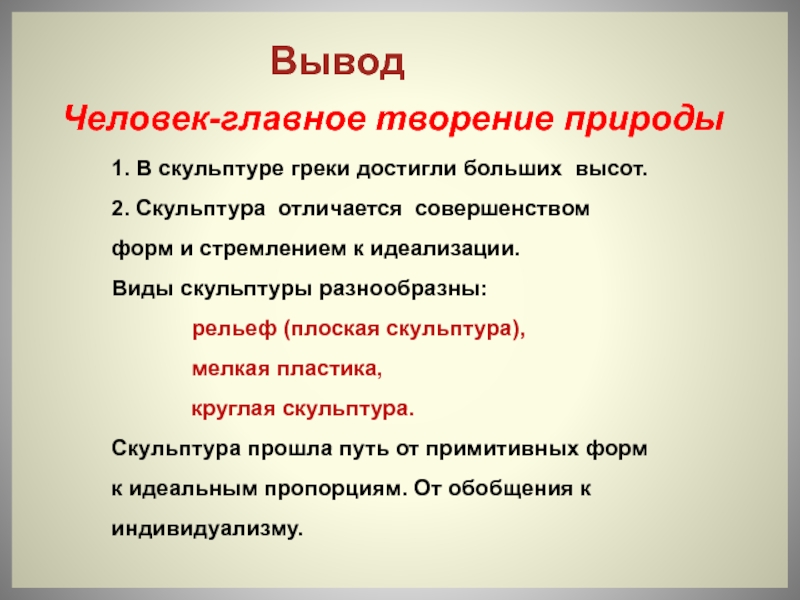 Вывод

Человек-главное творение природы

1. В скульптуре греки достигли больших высот.

2. Скульптура отличается совершенством форм и стремлением к идеализации.

Виды скульптуры разнообразны:

рельеф (плоская скульптура),

мелкая пластика,

круглая скульптура.

Скульптура прошла путь от примитивных форм к идеальным пропорциям. От обобщения к индивидуализму.